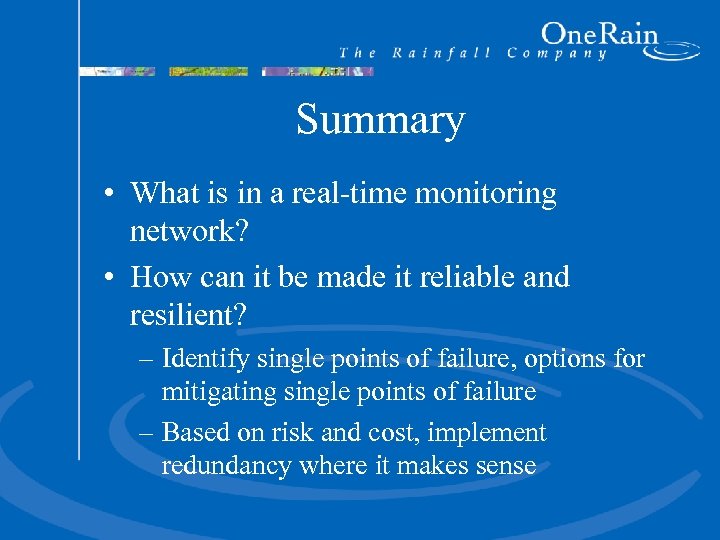 OneRain
The Rainfall Company

Summary

• What is in a real-time monitoring network?
• How can it be made it reliable and resilient?
– Identify single points of failure, options for mitigating single points of failure
– Based on risk and cost, implement redundancy where it makes sense